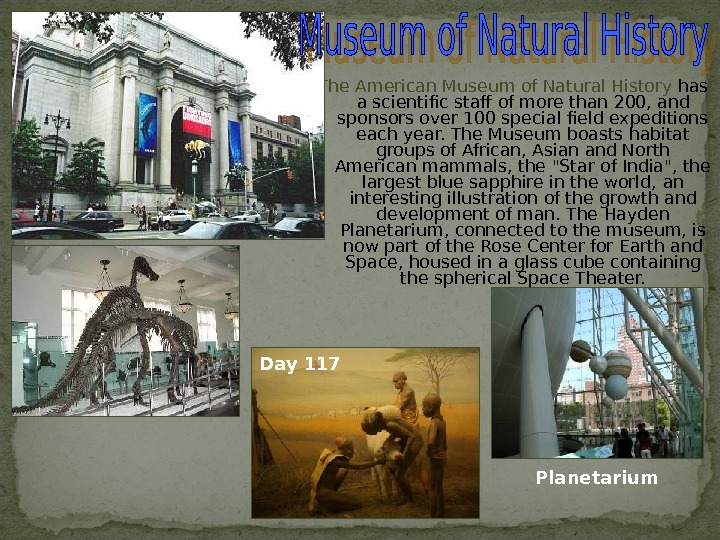 Museum of Natural History

The American Museum of Natural History has a scientific staff of more than 200, and sponsors over 100 special field expeditions each year. The Museum boasts habitat groups of African, Asian and North American mammals, the "Star of India", the largest blue sapphire in the world, an interesting illustration of the growth and development of man. The Hayden Planetarium, connected to the museum, is now part of the Rose Center for Earth and Space, housed in a glass cube containing the spherical Space Theater.

Day 117

Planetarium